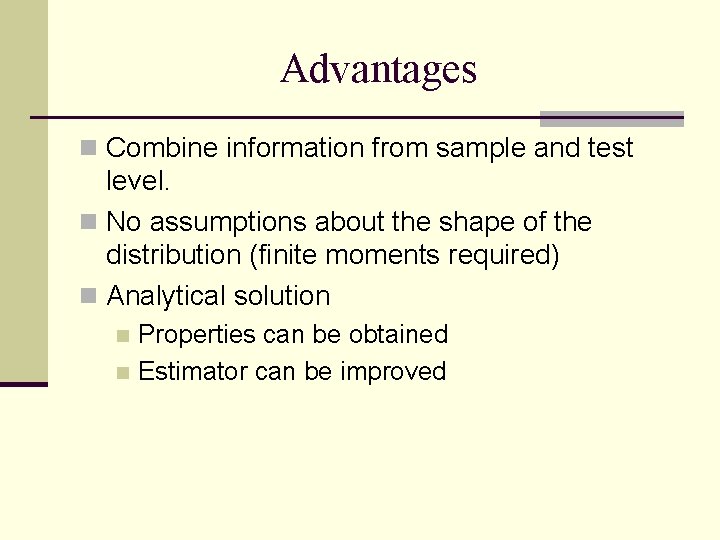 Advantages

Combine information from sample and test level.

No assumptions about the shape of the distribution (finite moments required)

Analytical solution

Properties can be obtained

Estimator can be improved